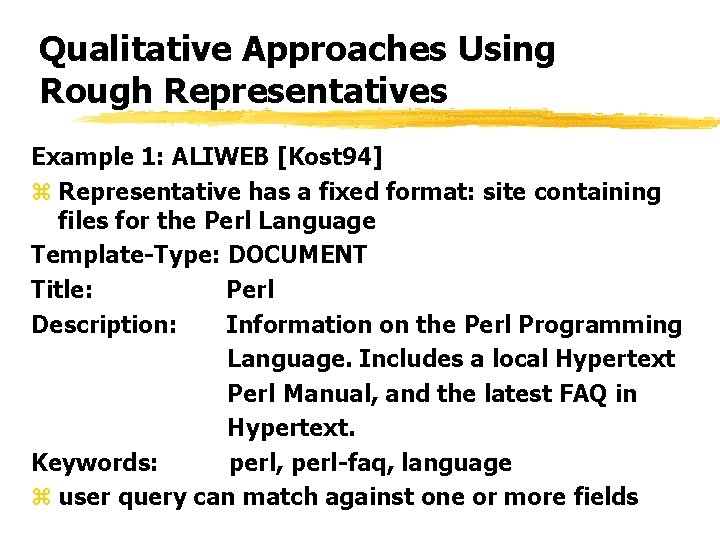 Qualitative Approaches Using Rough Representatives

Example 1: ALIWEB [Kost94]

⌘ Representative has a fixed format: site containing files for the Perl Language

Template-Type: DOCUMENT

Title: Perl

Description: Information on the Perl Programming Language. Includes a local Hypertext Perl Manual, and the latest FAQ in Hypertext.

Keywords: perl, perl-faq, language

⌘ user query can match against one or more fields